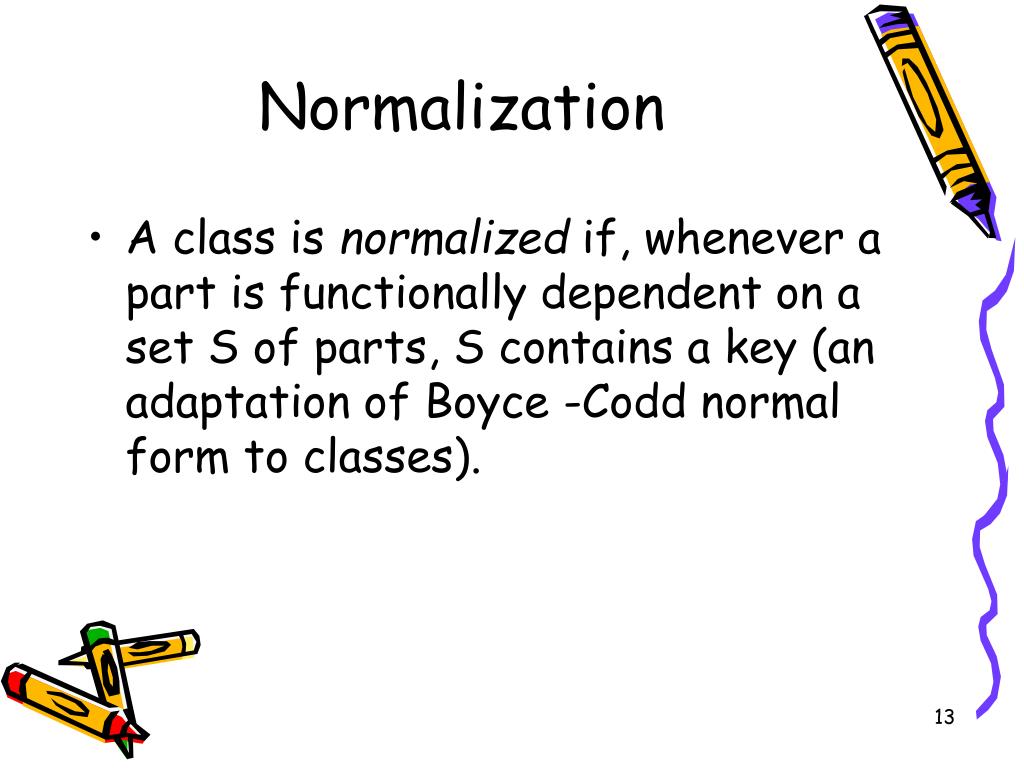 Normalization

• A class is normalized if, whenever a part is functionally dependent on a set S of parts, S contains a key (an adaptation of Boyce -Codd normal form to classes).

13